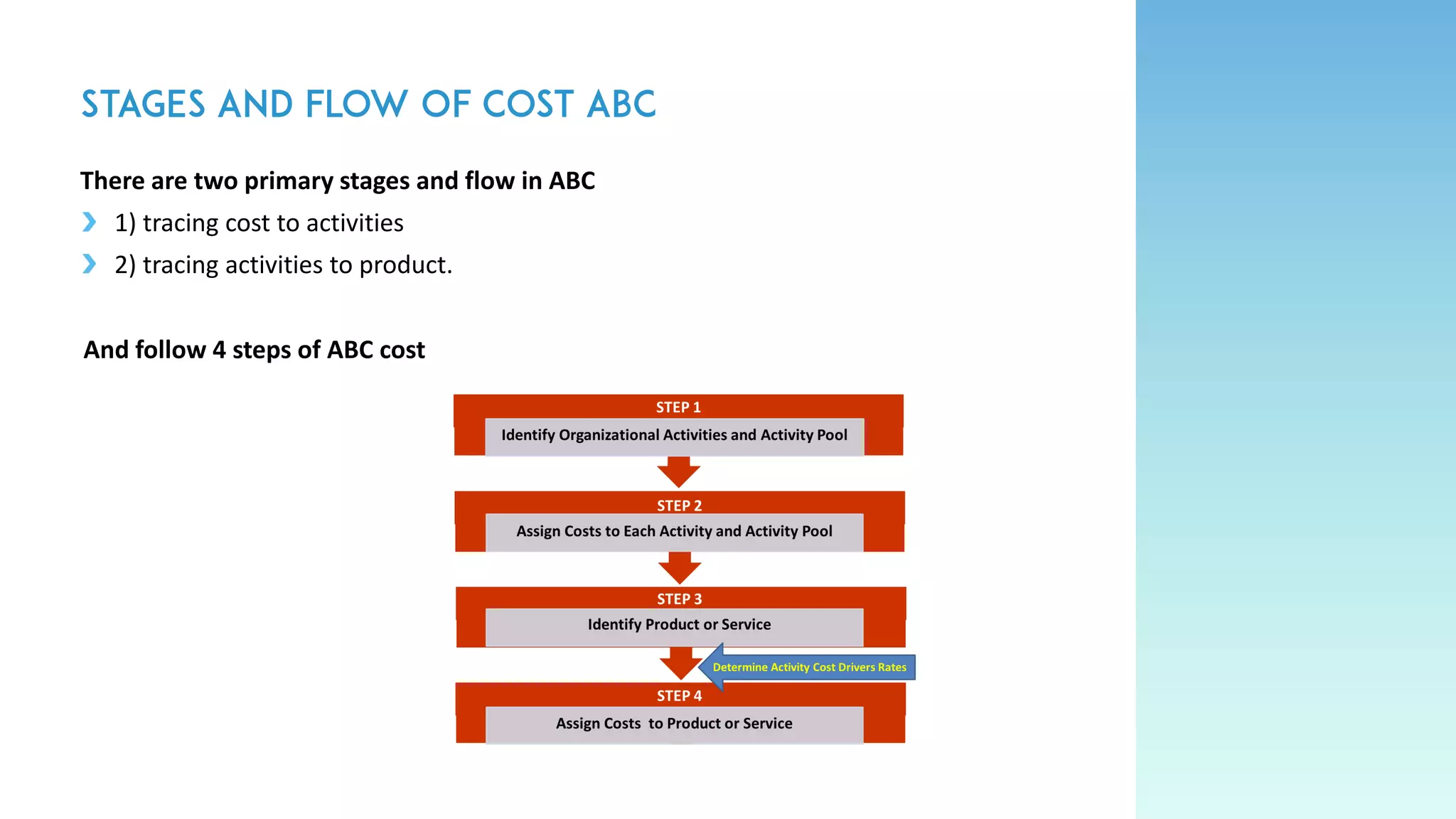 STAGES AND FLOW OF COST ABC

There are two primary stages and flow in ABC

1) tracing cost to activities

2) tracing activities to product.

And follow 4 steps of ABC cost

STEP 1
Identify Organizational Activities and Activity Pool

STEP 2
Assign Costs to Each Activity and Activity Pool

STEP 3
Identify Product or Service

Determine Activity Cost Drivers Rates

STEP 4
Assign Costs to Product or Service